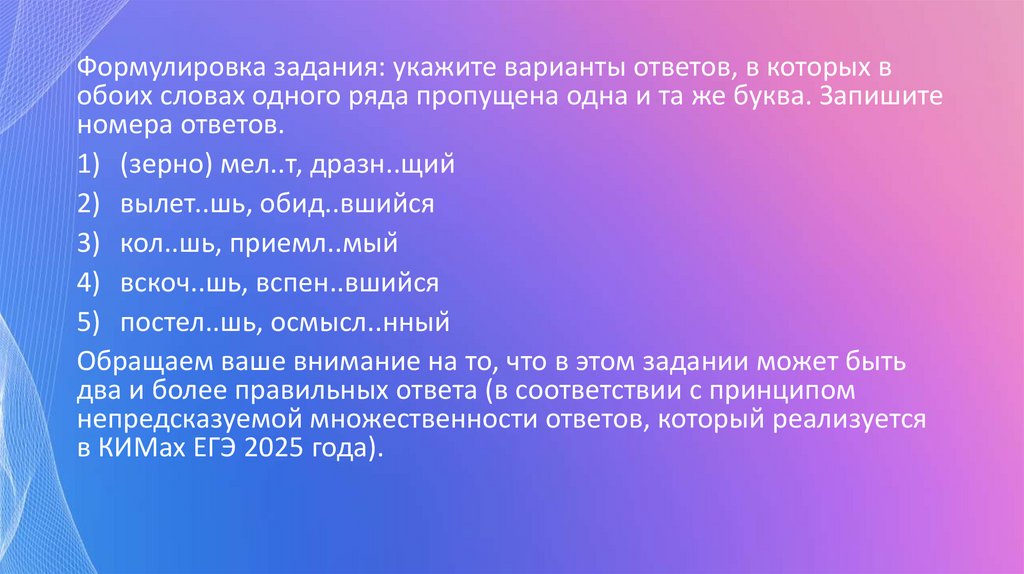 Формулировка задания: укажите варианты ответов, в которых в обоих словах одного ряда пропущена одна и та же буква. Запишите номера ответов.

1) (зерно) мел..т, дразн..щий
2) вылет..шь, обид..вшийся
3) кол..шь, приемл..мый
4) вскоч..шь, вспен..вшийся
5) постел..шь, осмысл..нный

Обращаем ваше внимание на то, что в этом задании может быть два и более правильных ответа (в соответствии с принципом непредсказуемой множественности ответов, который реализуется в КИМах ЕГЭ 2025 года).